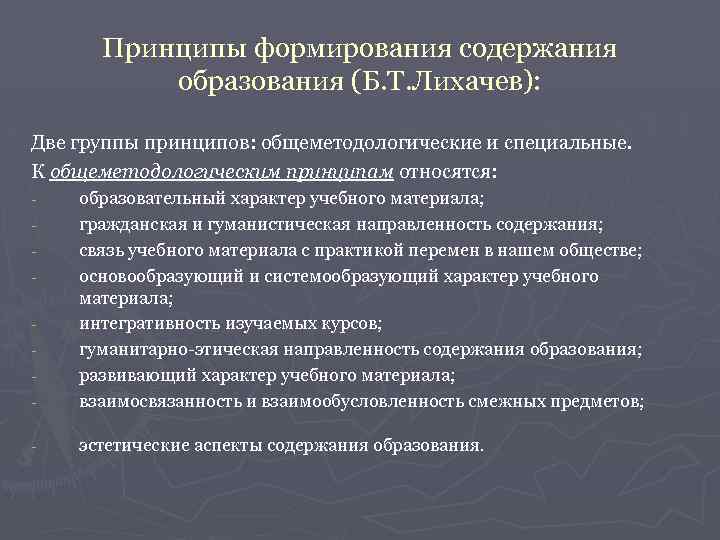 Принципы формирования содержания образования (Б.Т.Лихачев):

Две группы принципов: общеметодологические и специальные.

К общеметодологическим принципам относятся:

- образовательный характер учебного материала;
- гражданская и гуманистическая направленность содержания;
- связь учебного материала с практикой перемен в нашем обществе;
- основообразующий и системообразующий характер учебного материала;
- интегративность изучаемых курсов;
- гуманитарно-этическая направленность содержания образования;
- развивающий характер учебного материала;
- взаимосвязанность и взаимообусловленность смежных предметов;

- эстетические аспекты содержания образования.